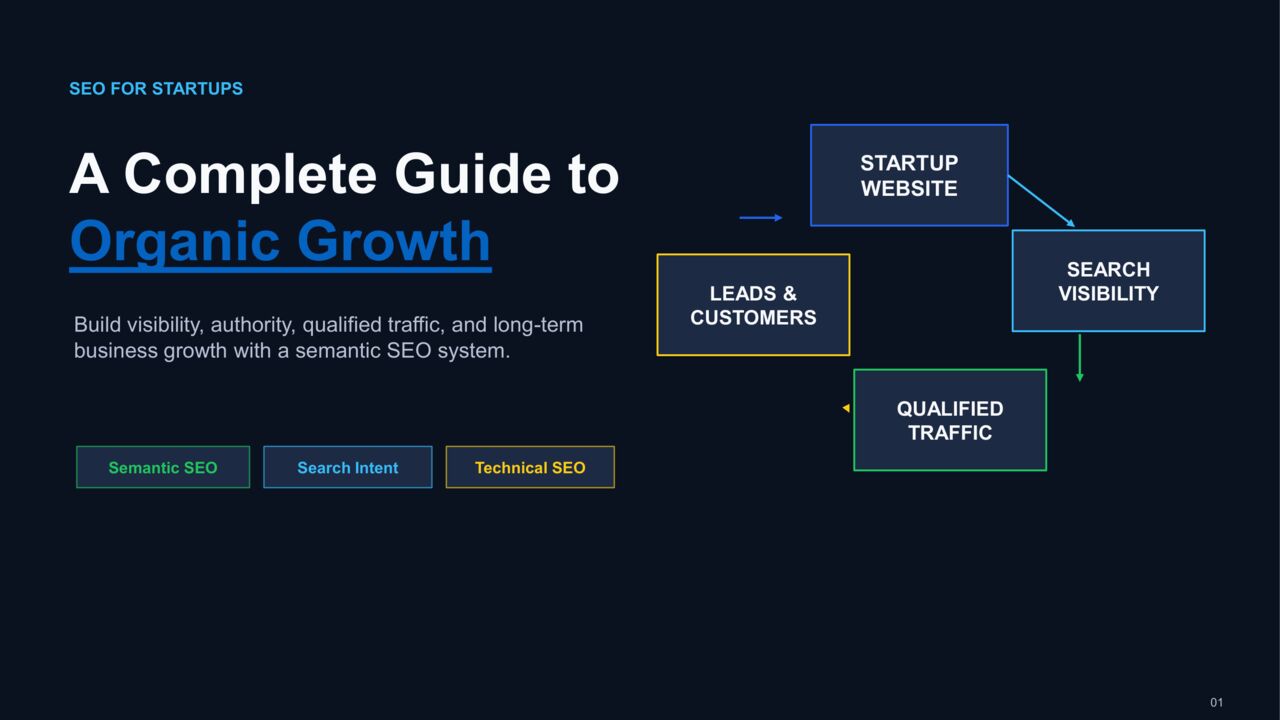 SEO FOR STARTUPS

A Complete Guide to Organic Growth

Build visibility, authority, qualified traffic, and long-term business growth with a semantic SEO system.

Semantic SEO

Search Intent

Technical SEO

STARTUP WEBSITE

SEARCH VISIBILITY

QUALIFIED TRAFFIC

LEADS & CUSTOMERS

01